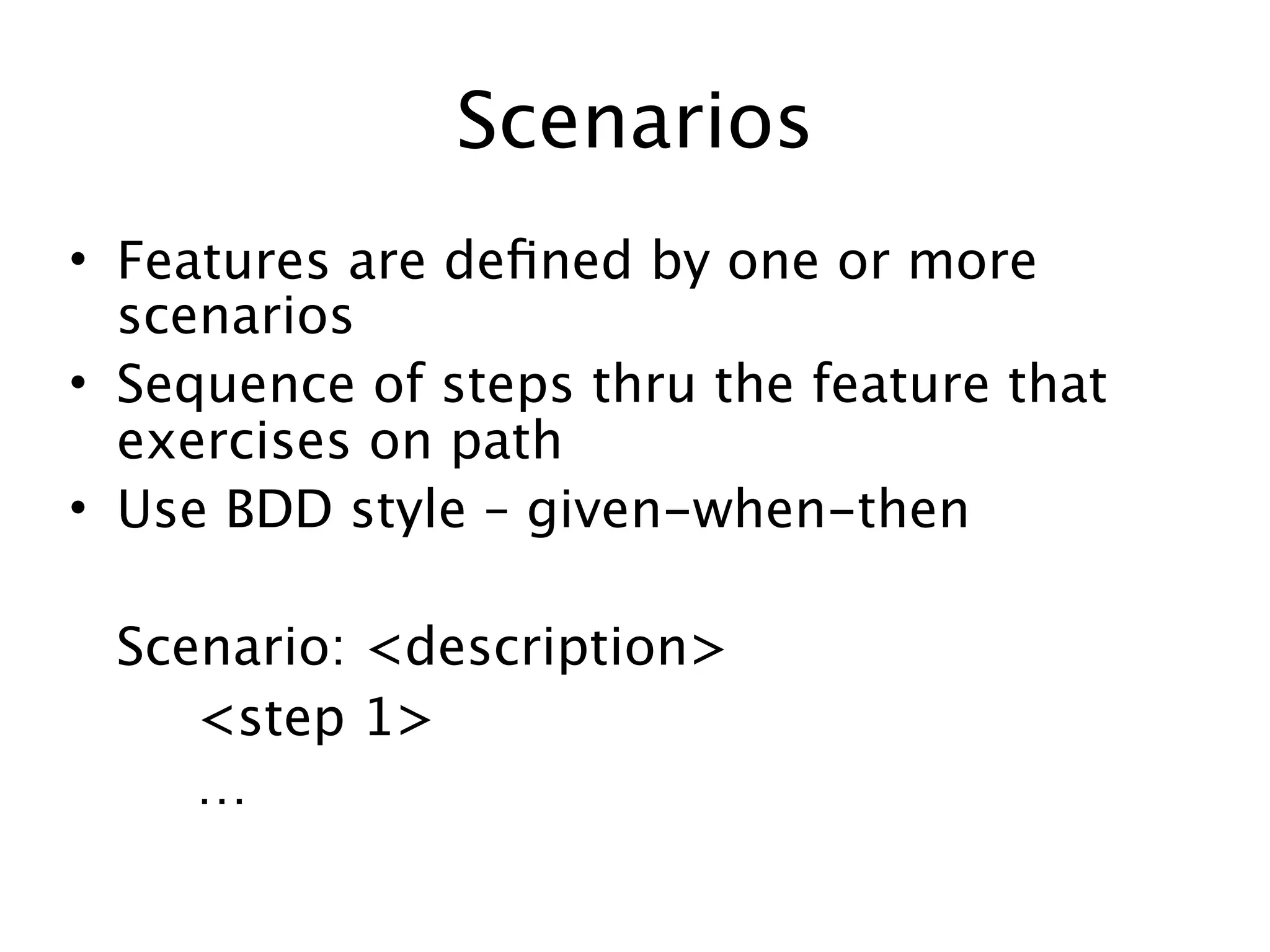 Scenarios

• Features are defined by one or more scenarios
• Sequence of steps thru the feature that exercises on path
• Use BDD style – given–when–then

Scenario: <description>
<step 1>
…